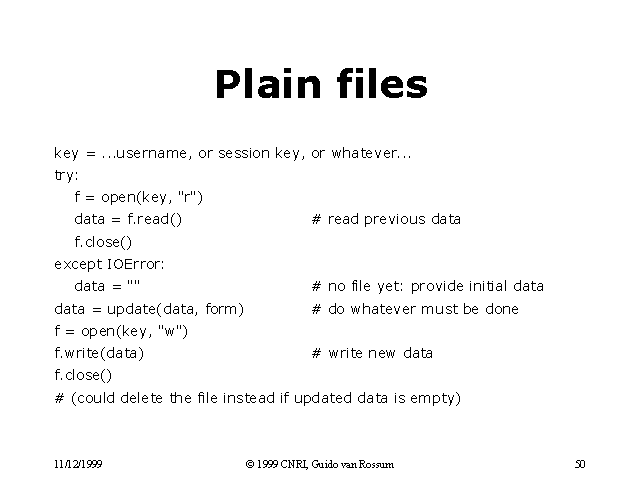 Plain files

key = ...username, or session key, or whatever...
try:
    f = open(key, "r")
    data = f.read()                        # read previous data
    f.close()
except IOError:
    data = ""                              # no file yet: provide initial data
data = update(data, form)                  # do whatever must be done
f = open(key, "w")
f.write(data)                              # write new data
f.close()
# (could delete the file instead if updated data is empty)

11/12/1999

© 1999 CNRI, Guido van Rossum

50